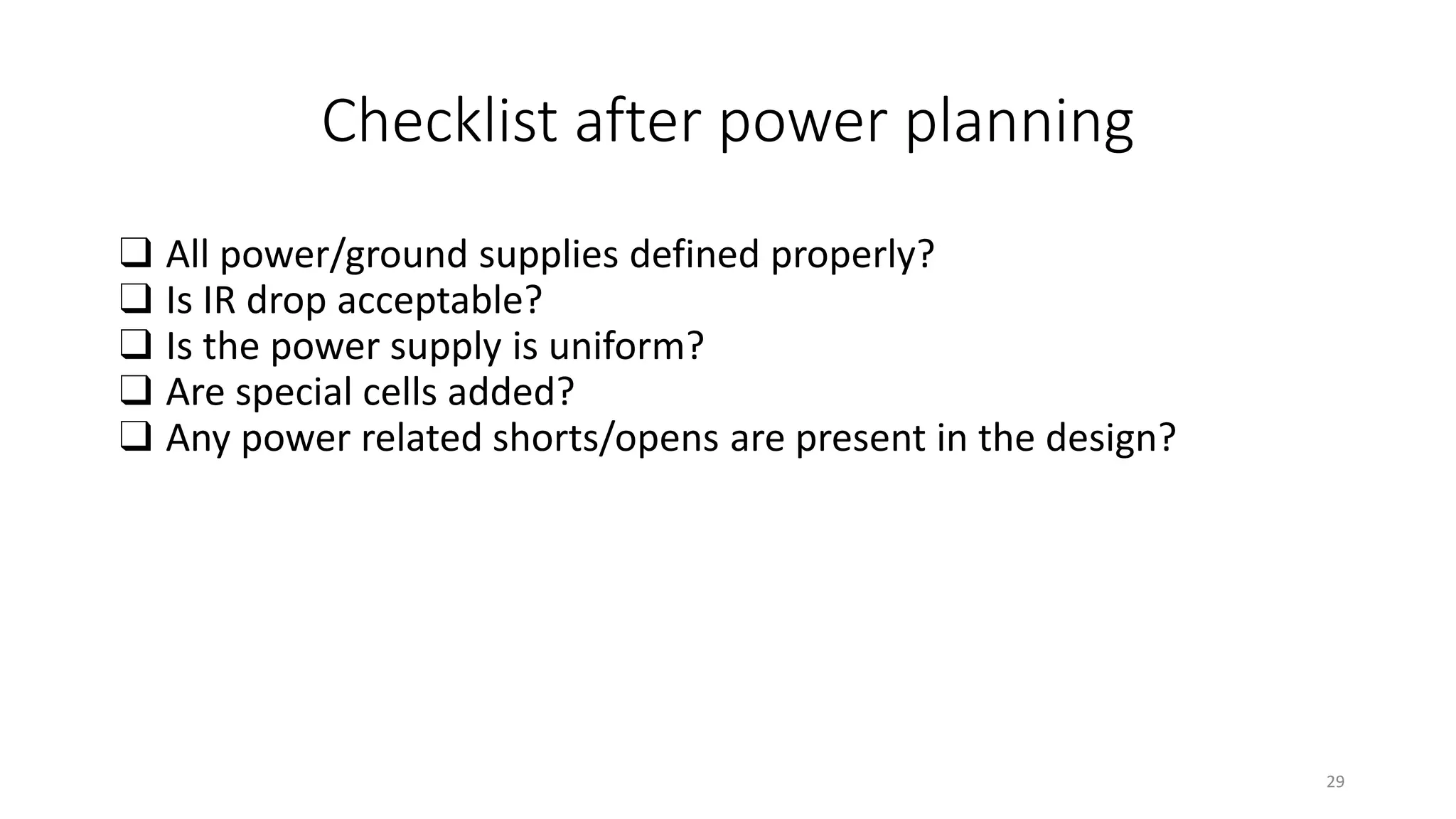 Checklist after power planning

☐ All power/ground supplies defined properly?
☐ Is IR drop acceptable?
☐ Is the power supply is uniform?
☐ Are special cells added?
☐ Any power related shorts/opens are present in the design?

29